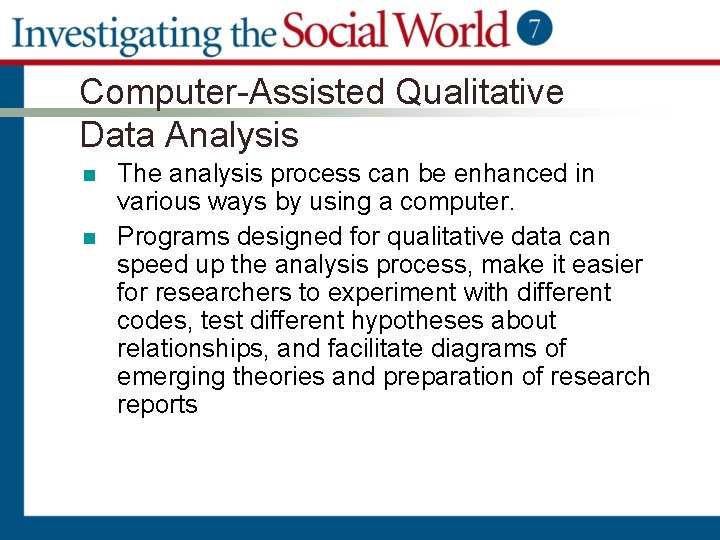 Investigating the Social World 7

Computer-Assisted Qualitative Data Analysis

The analysis process can be enhanced in various ways by using a computer.

Programs designed for qualitative data can speed up the analysis process, make it easier for researchers to experiment with different codes, test different hypotheses about relationships, and facilitate diagrams of emerging theories and preparation of research reports